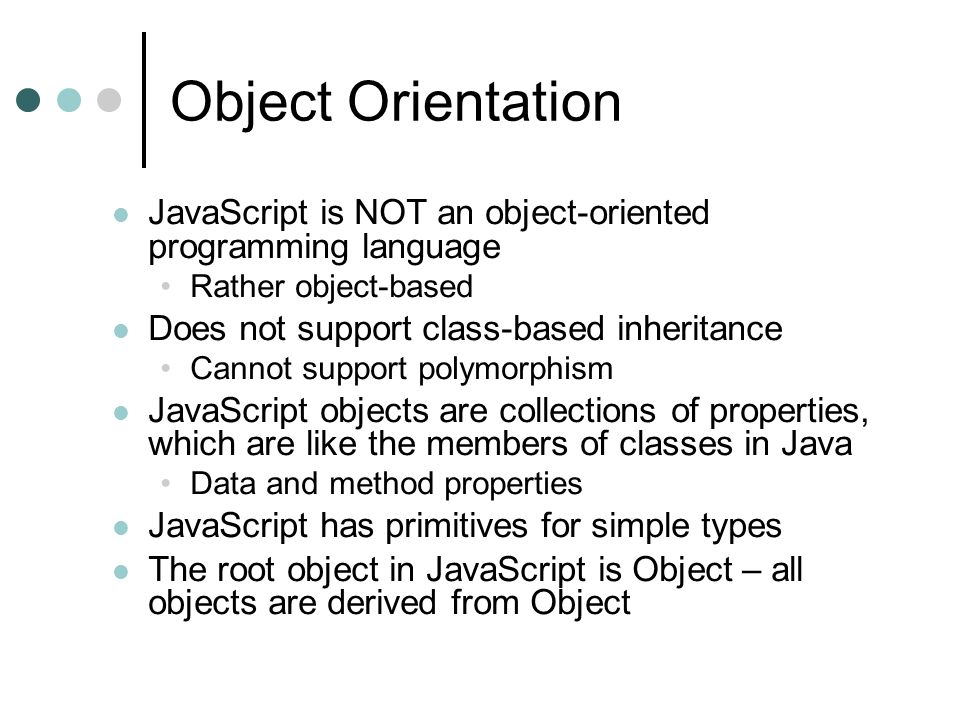 Object Orientation

- JavaScript is NOT an object-oriented programming language
  - Rather object-based
- Does not support class-based inheritance
  - Cannot support polymorphism
- JavaScript objects are collections of properties, which are like the members of classes in Java
  - Data and method properties
- JavaScript has primitives for simple types
- The root object in JavaScript is Object – all objects are derived from Object